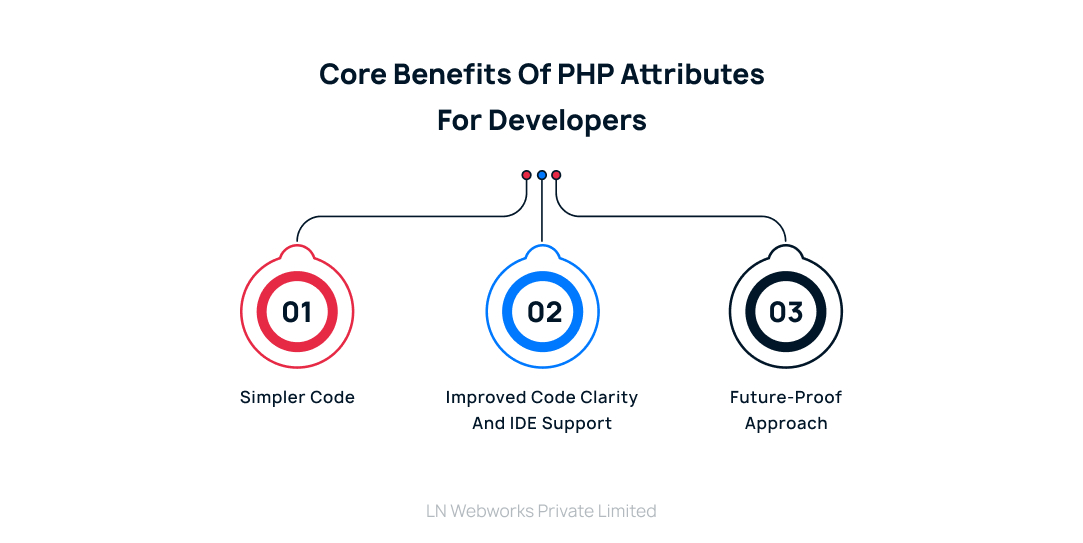 Core Benefits Of PHP Attributes For Developers

01

Simpler Code

02

Improved Code Clarity And IDE Support

03

Future-Proof Approach

LN Webworks Private Limited